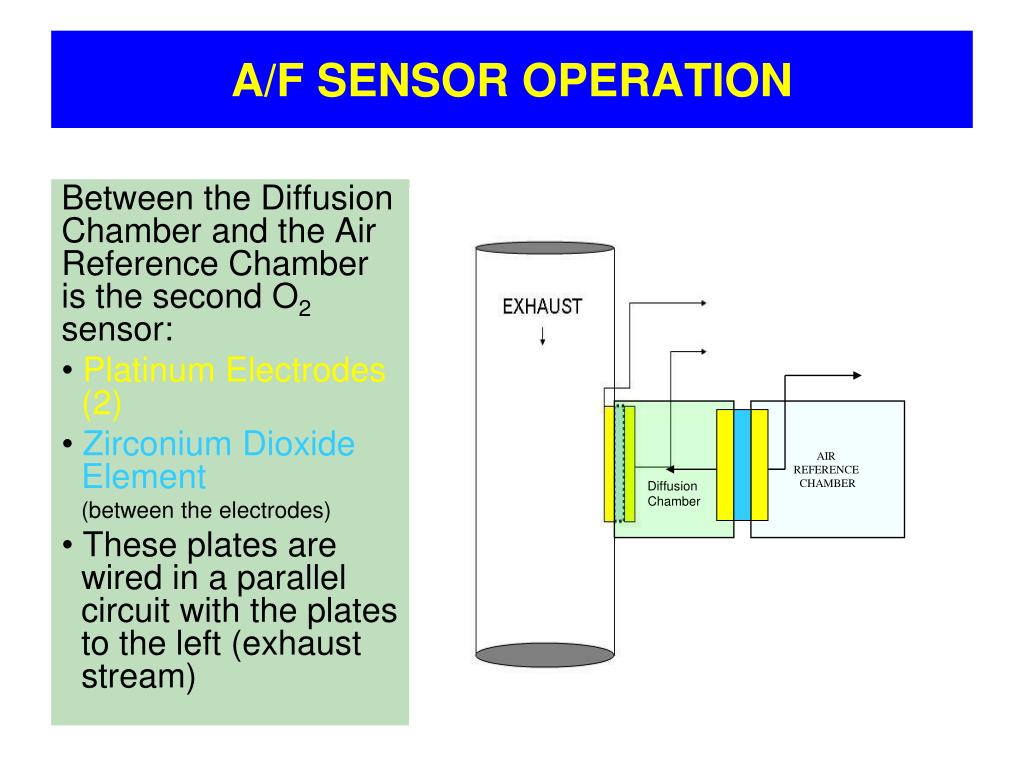 A/F SENSOR OPERATION

Between the Diffusion Chamber and the Air Reference Chamber is the second $O_2$ sensor:

• Platinum Electrodes (2)

• Zirconium Dioxide Element
(between the electrodes)

• These plates are wired in a parallel circuit with the plates to the left (exhaust stream)

EXHAUST

Diffusion Chamber

AIR REFERENCE CHAMBER